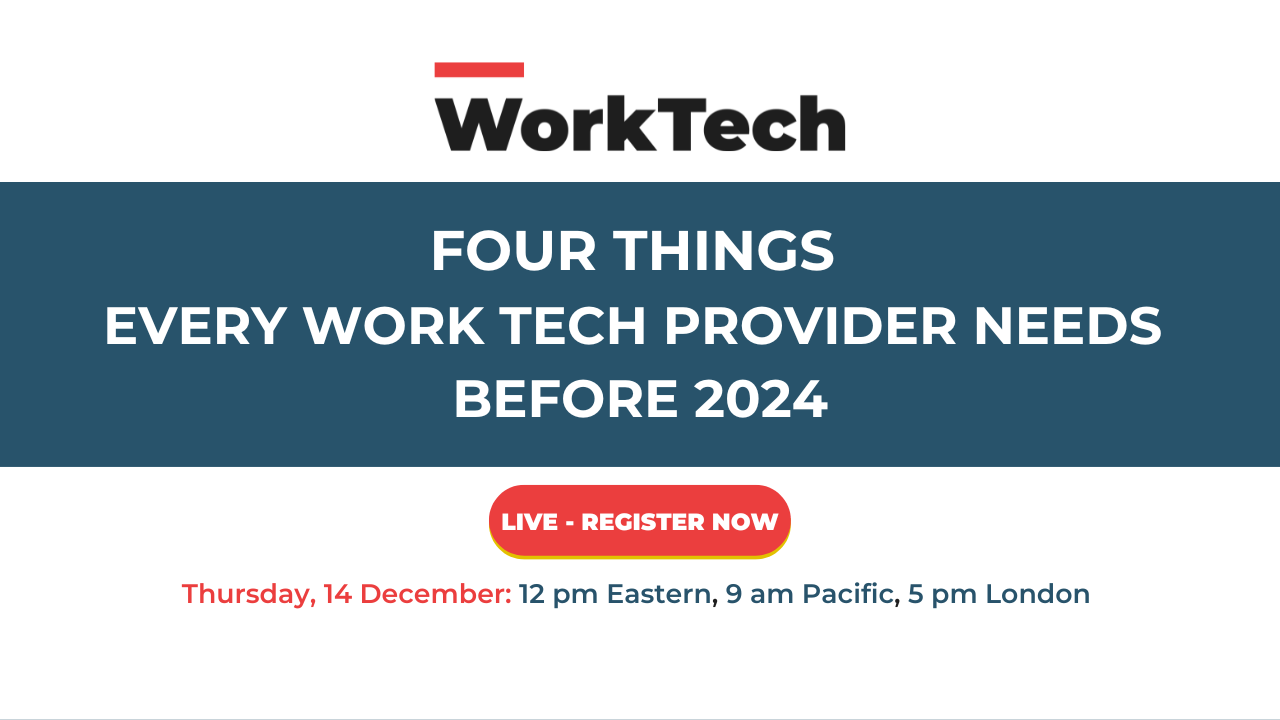 WorkTech

FOUR THINGS
EVERY WORK TECH PROVIDER NEEDS
BEFORE 2024

LIVE - REGISTER NOW

Thursday, 14 December: 12 pm Eastern, 9 am Pacific, 5 pm London